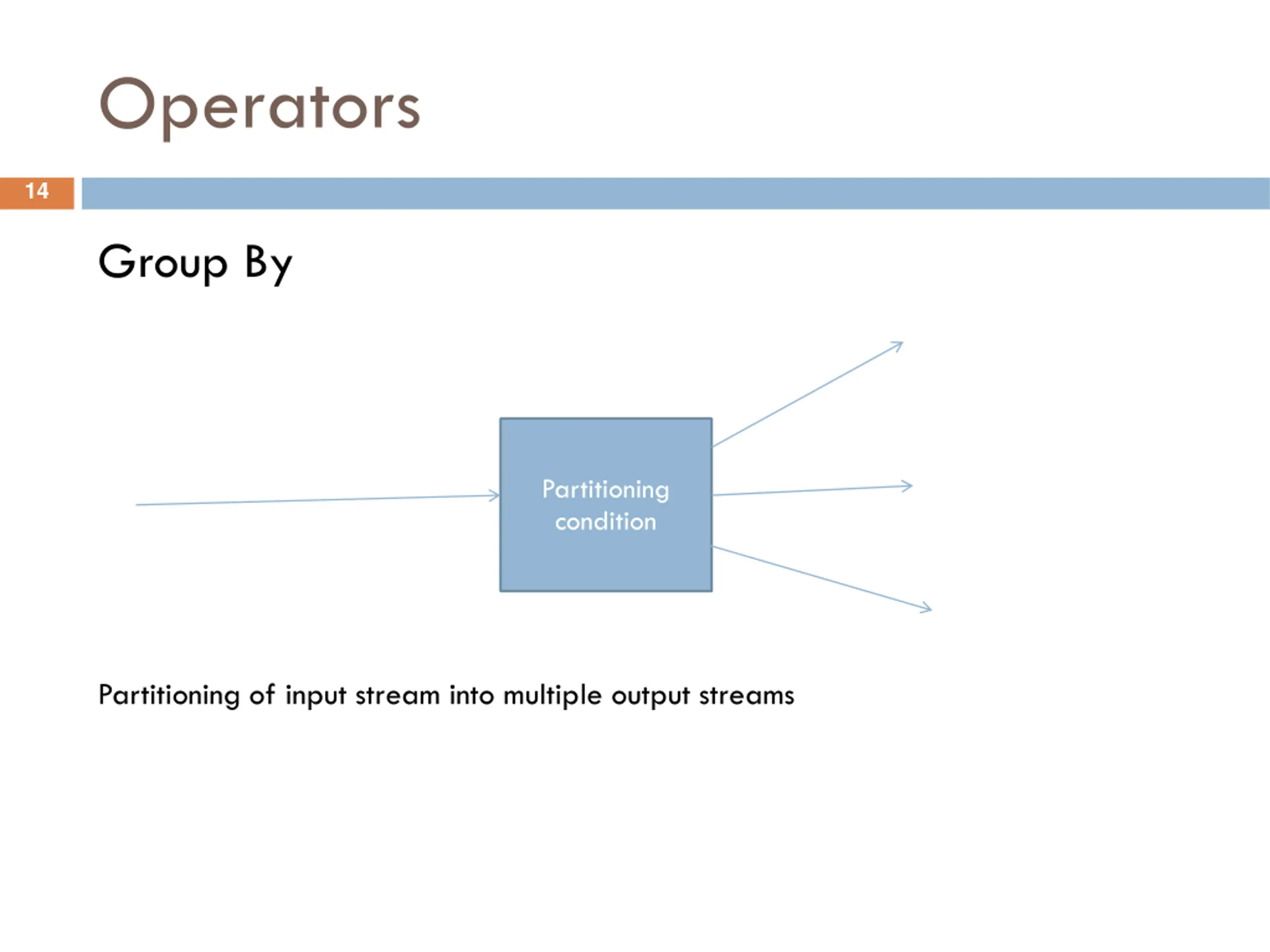 Operators

14

Group By

Partitioning condition

Partitioning of input stream into multiple output streams